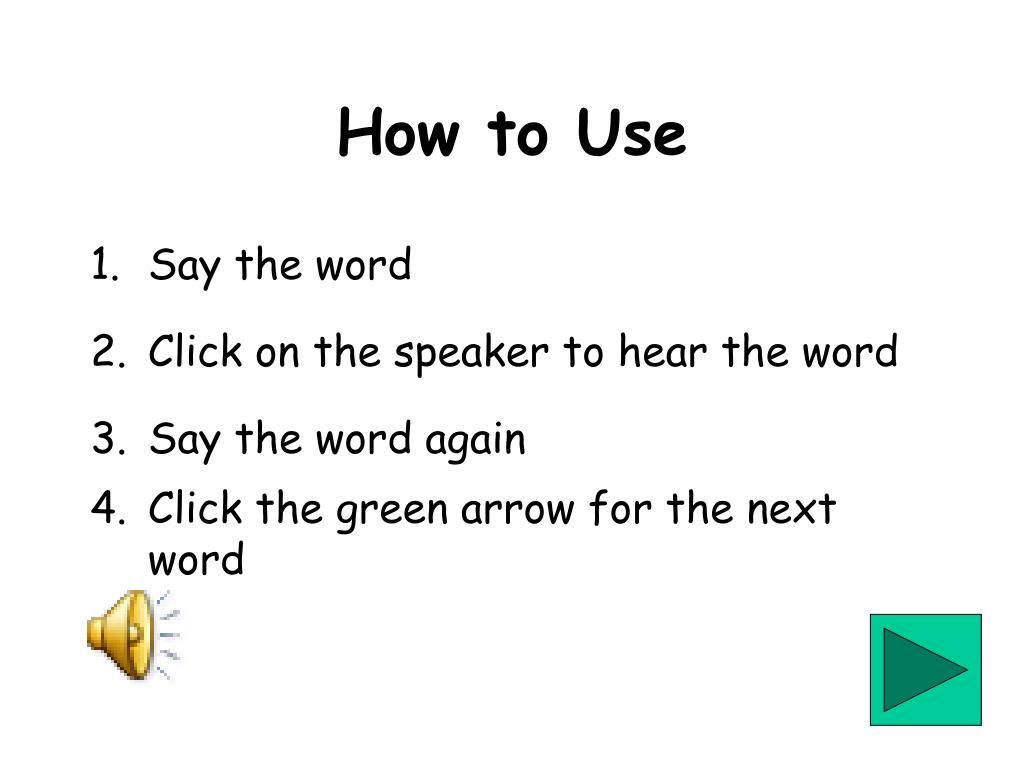 How to Use

1. Say the word
2. Click on the speaker to hear the word
3. Say the word again
4. Click the green arrow for the next word